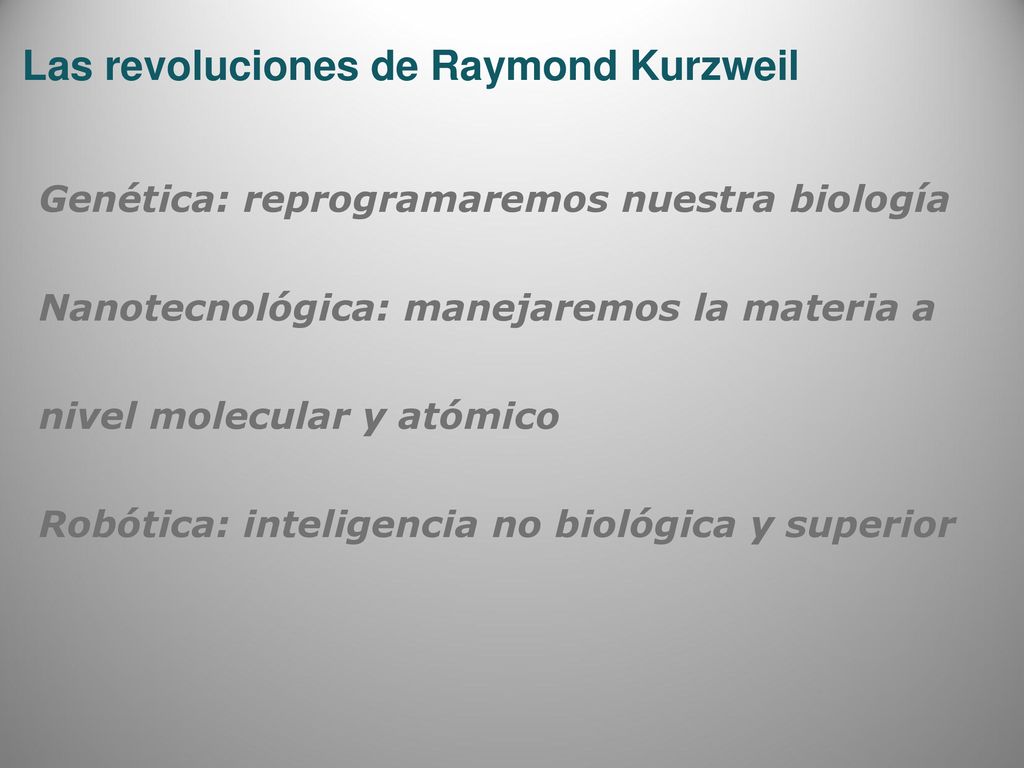 Las revoluciones de Raymond Kurzweil

Genética: reprogramaremos nuestra biología

Nanotecnológica: manejaremos la materia a nivel molecular y atómico

Robótica: inteligencia no biológica y superior